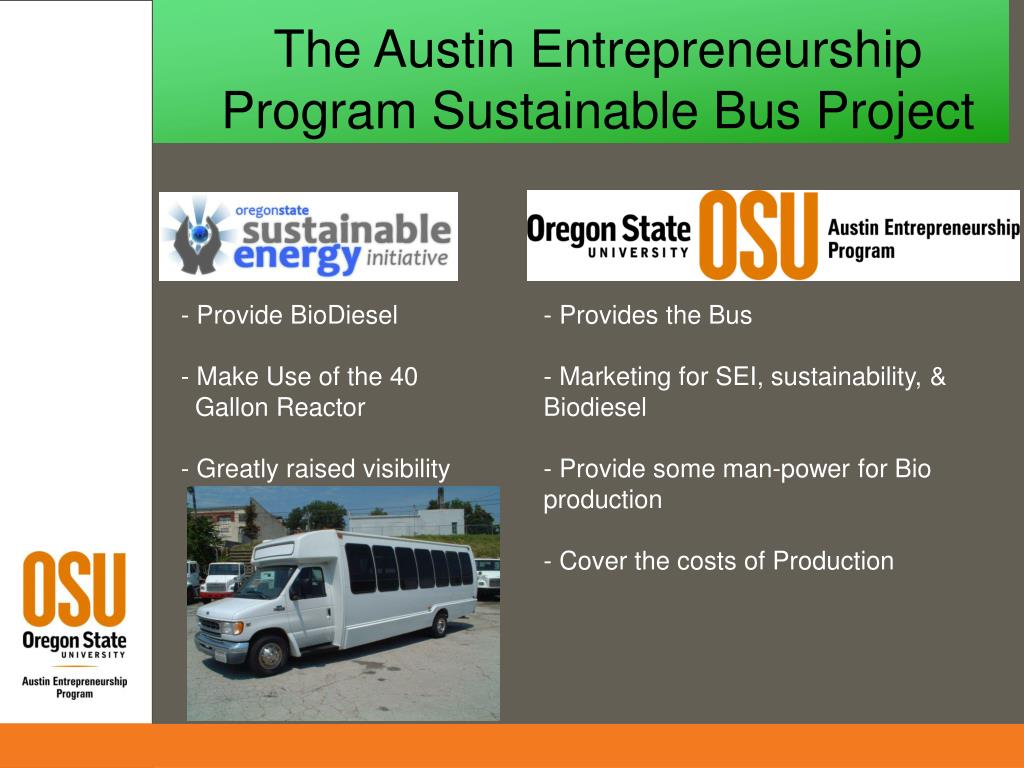 The Austin Entrepreneurship Program Sustainable Bus Project

oregonstate sustainable energy initiative

- Provide BioDiesel

- Make Use of the 40 Gallon Reactor

- Greatly raised visibility

Oregon State UNIVERSITY OSU Austin Entrepreneurship Program

- Provides the Bus

- Marketing for SEI, sustainability, & Biodiesel

- Provide some man-power for Bio production

- Cover the costs of Production

OSU Oregon State UNIVERSITY Austin Entrepreneurship Program